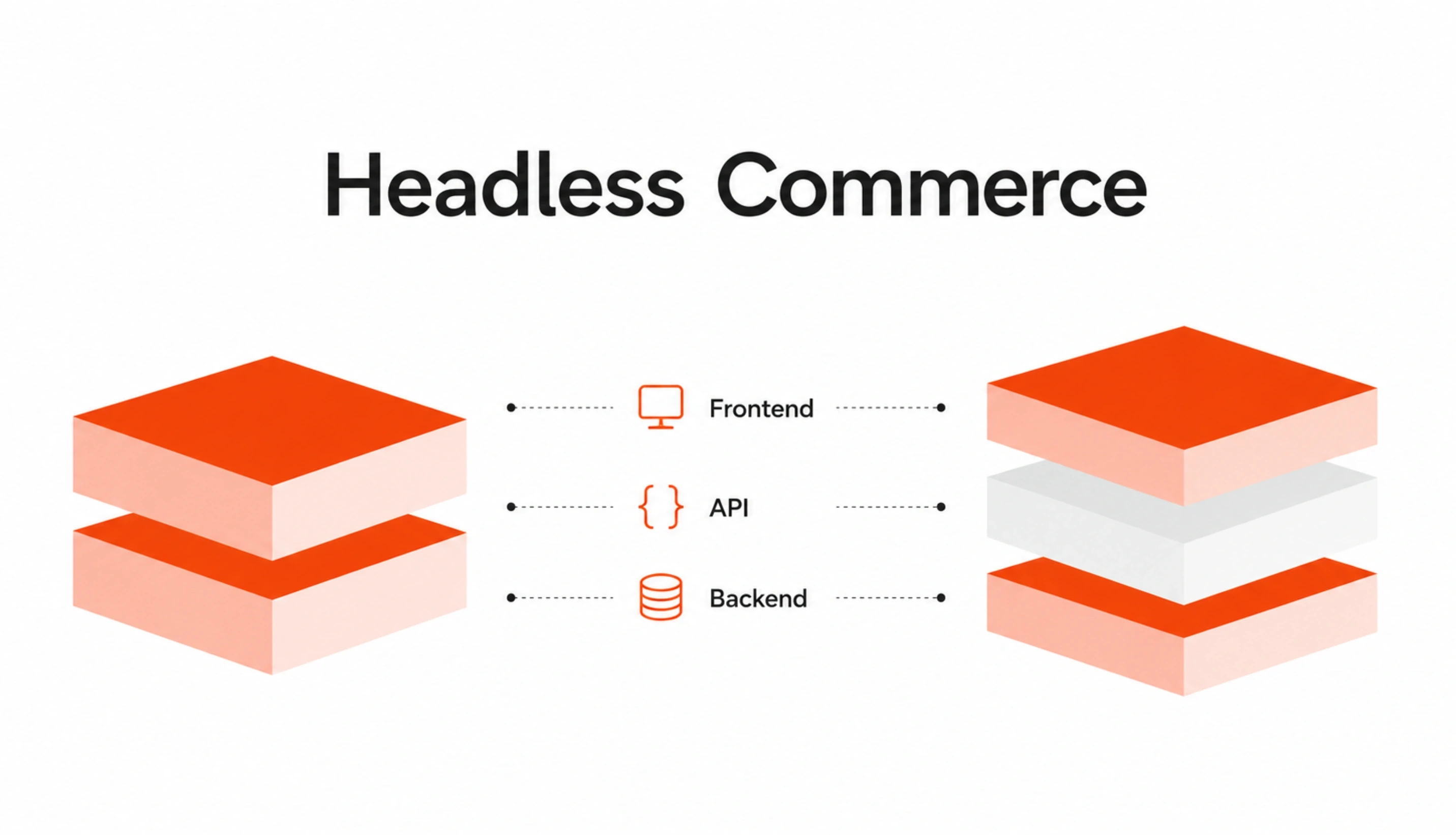 Headless Commerce

Frontend

API

Backend